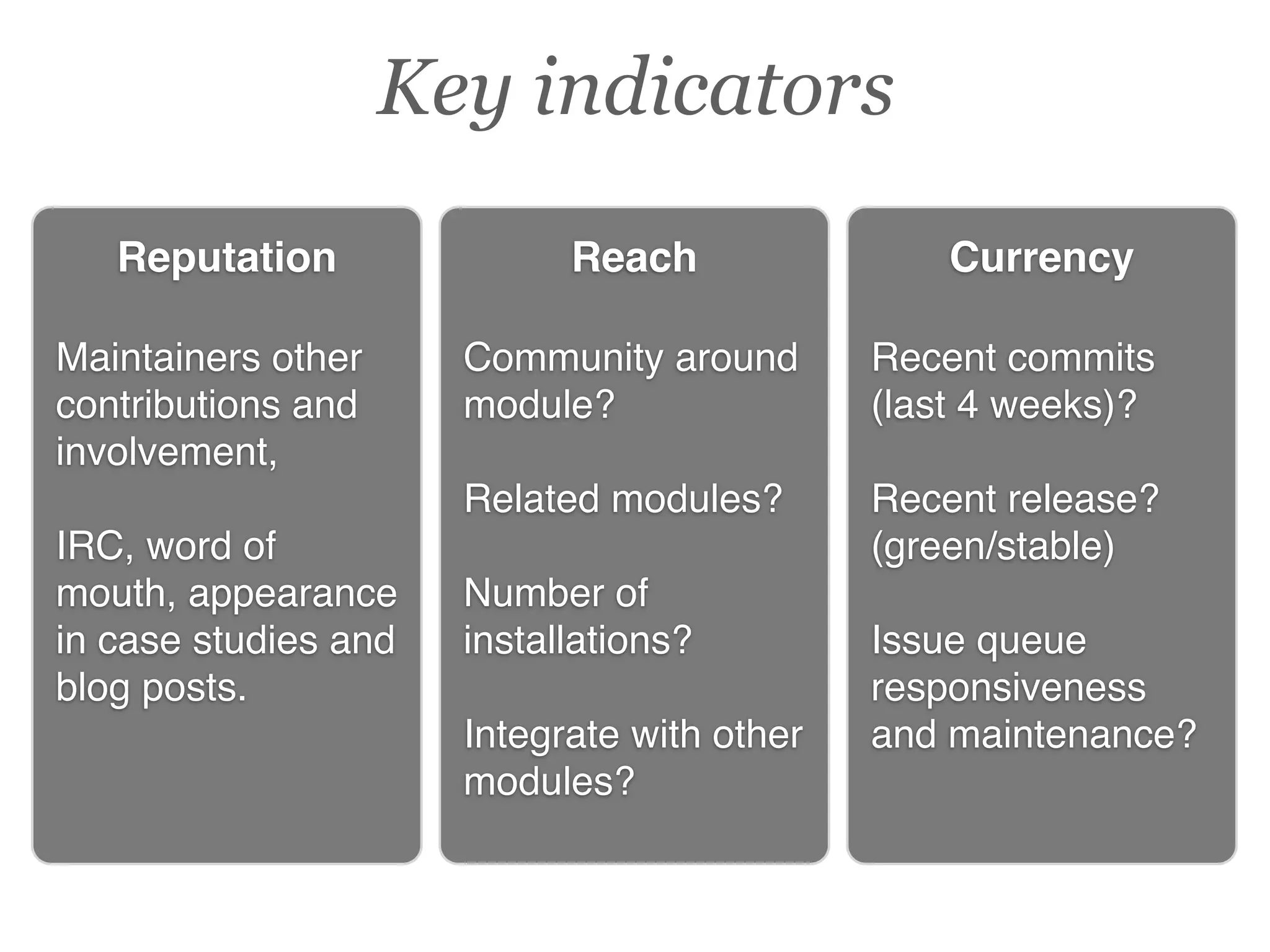 Key indicators

Reputation

Maintainers other contributions and involvement,

IRC, word of mouth, appearance in case studies and blog posts.

Reach

Community around module?

Related modules?

Number of installations?

Integrate with other modules?

Currency

Recent commits (last 4 weeks)?

Recent release? (green/stable)

Issue queue responsiveness and maintenance?